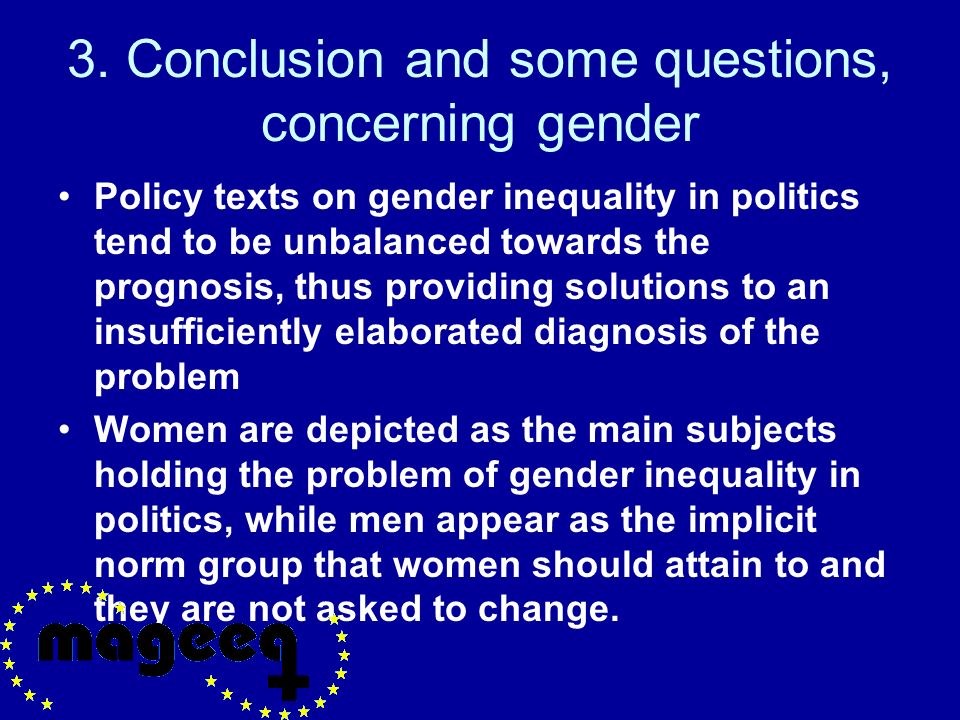 3. Conclusion and some questions, concerning gender

• Policy texts on gender inequality in politics tend to be unbalanced towards the prognosis, thus providing solutions to an insufficiently elaborated diagnosis of the problem

• Women are depicted as the main subjects holding the problem of gender inequality in politics, while men appear as the implicit norm group that women should attain to and they are not asked to change.

mageeq